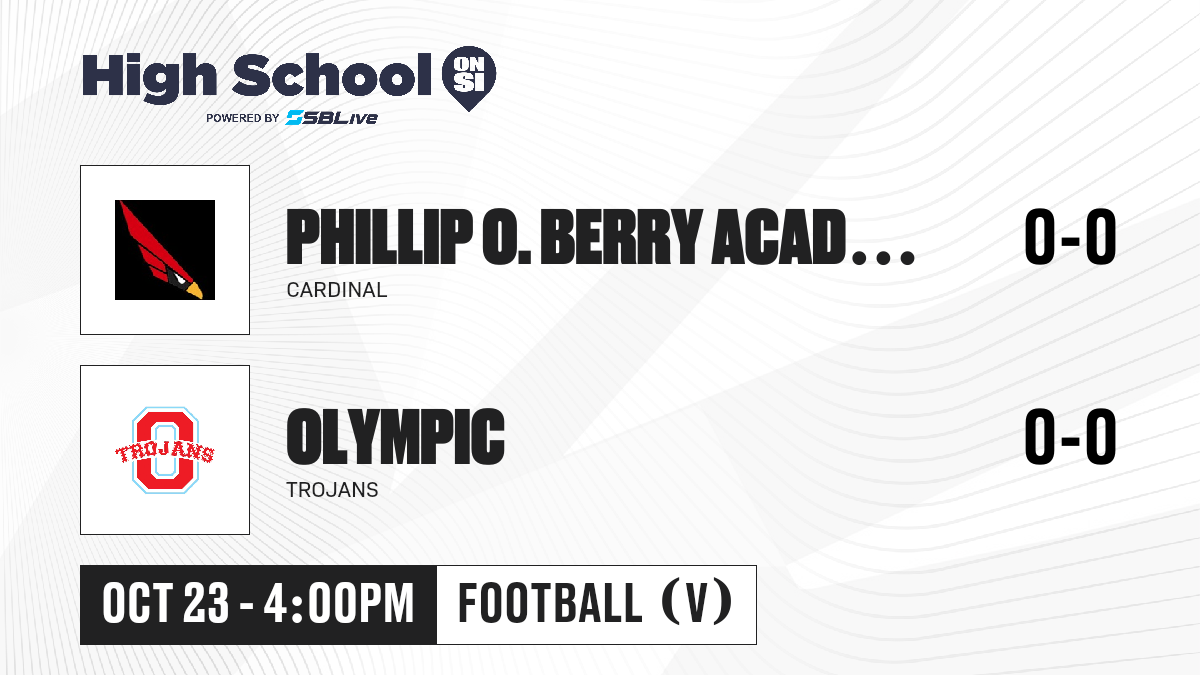 High School ON SI
POWERED BY SBLive

PHILLIP O. BERRY ACAD...
CARDINAL
0-0

TROJANS
OLYMPIC
TROJANS
0-0

OCT 23 - 4:00PM
FOOTBALL (V)